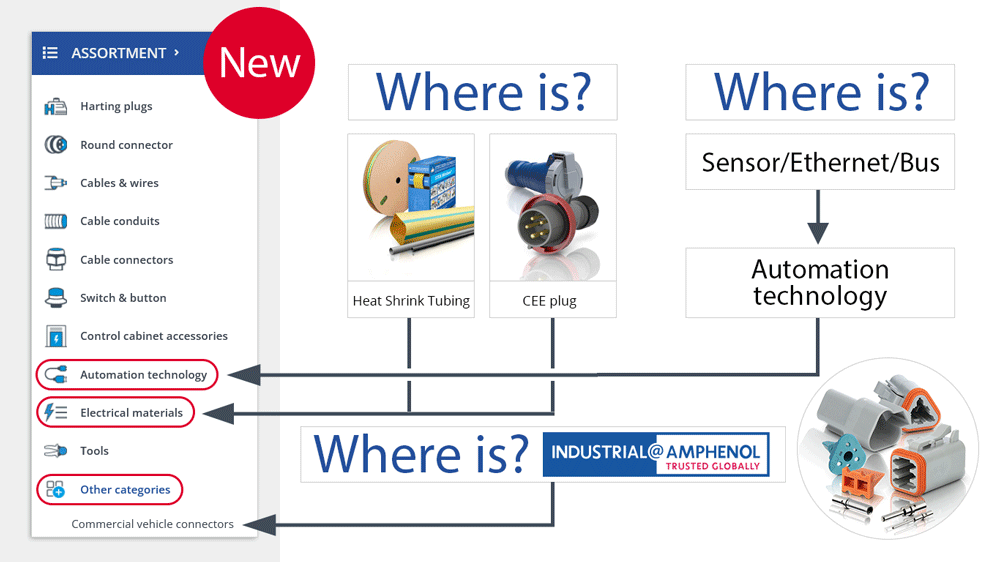 ASSORTMENT ›

New

Harting plugs

Round connector

Cables & wires

Cable conduits

Cable connectors

Switch & button

Control cabinet accessories

Automation technology

Electrical materials

Tools

Other categories

Commercial vehicle connectors

Where is?

Heat Shrink Tubing

CEE plug

Where is?

Sensor/Ethernet/Bus

Automation technology

Where is?

INDUSTRIAL@AMPHENOL
TRUSTED GLOBALLY